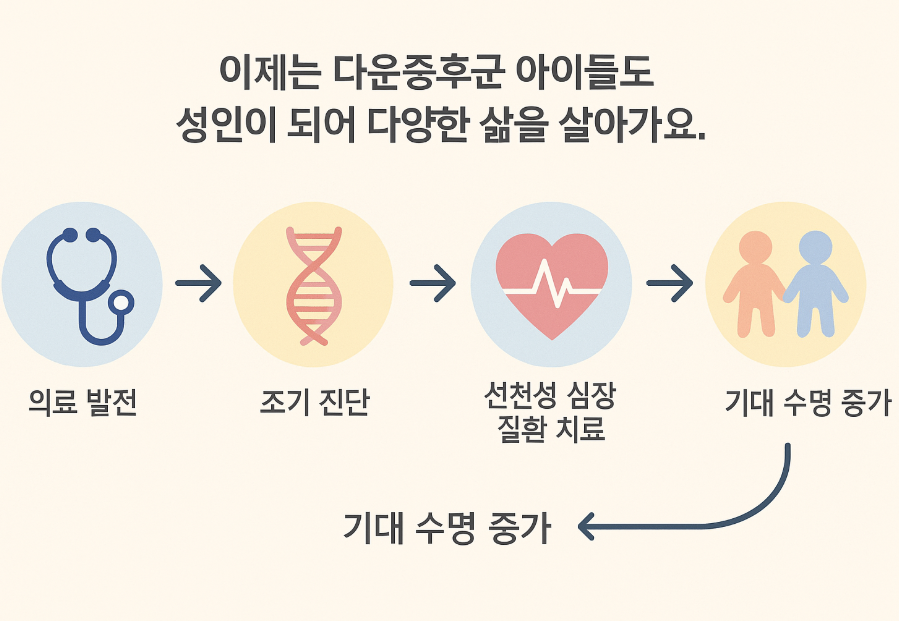 이제는 다운증후군 아이들도
성인이 되어 다양한 삶을 살아가요.

의료 발전

조기 진단

선천성 심장 질환 치료

기대 수명 증가

기대 수명 증가